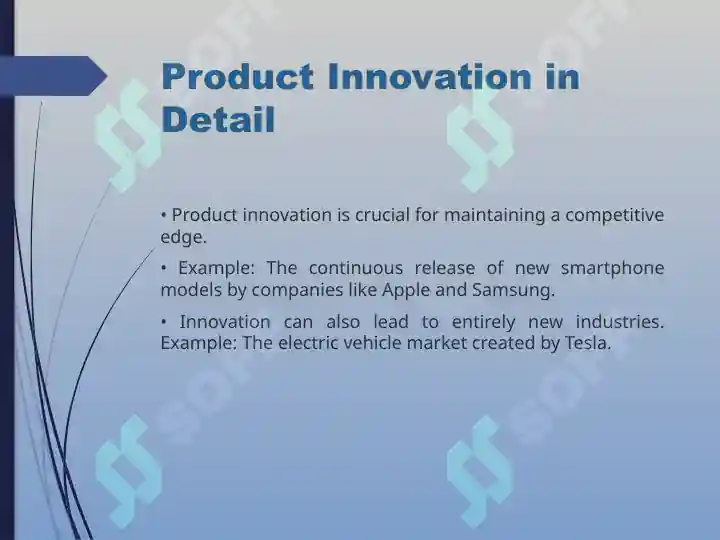 Product Innovation in Detail

• Product innovation is crucial for maintaining a competitive edge.

• Example: The continuous release of new smartphone models by companies like Apple and Samsung.

• Innovation can also lead to entirely new industries. Example: The electric vehicle market created by Tesla.